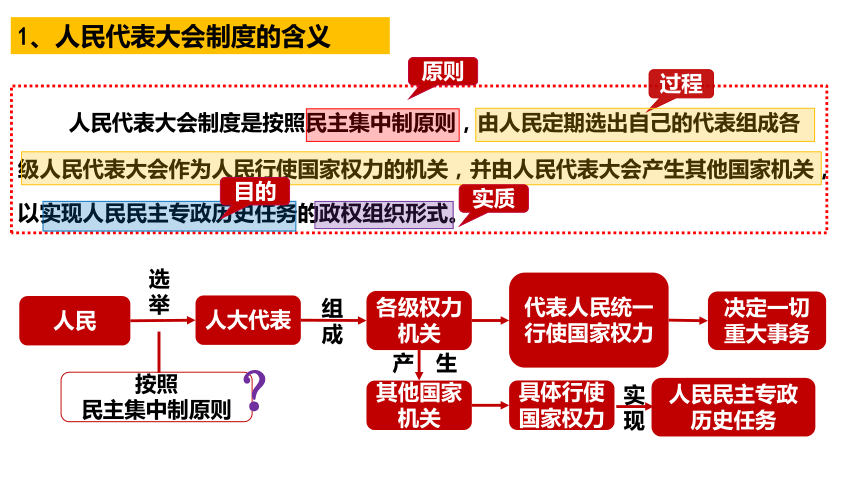 1、人民代表大会制度的含义

原则

过程

人民代表大会制度是按照民主集中制原则，由人民定期选出自己的代表组成各级人民代表大会作为人民行使国家权力的机关，并由人民代表大会产生其他国家机关，以实现人民民主专政历史任务的政权组织形式。

目的

实质

人民

选举

人大代表

组成

各级权力机关

代表人民统一行使国家权力

决定一切重大事务

按照民主集中制原则

?

产生

其他国家机关

具体行使国家权力

实现

人民民主专政历史任务